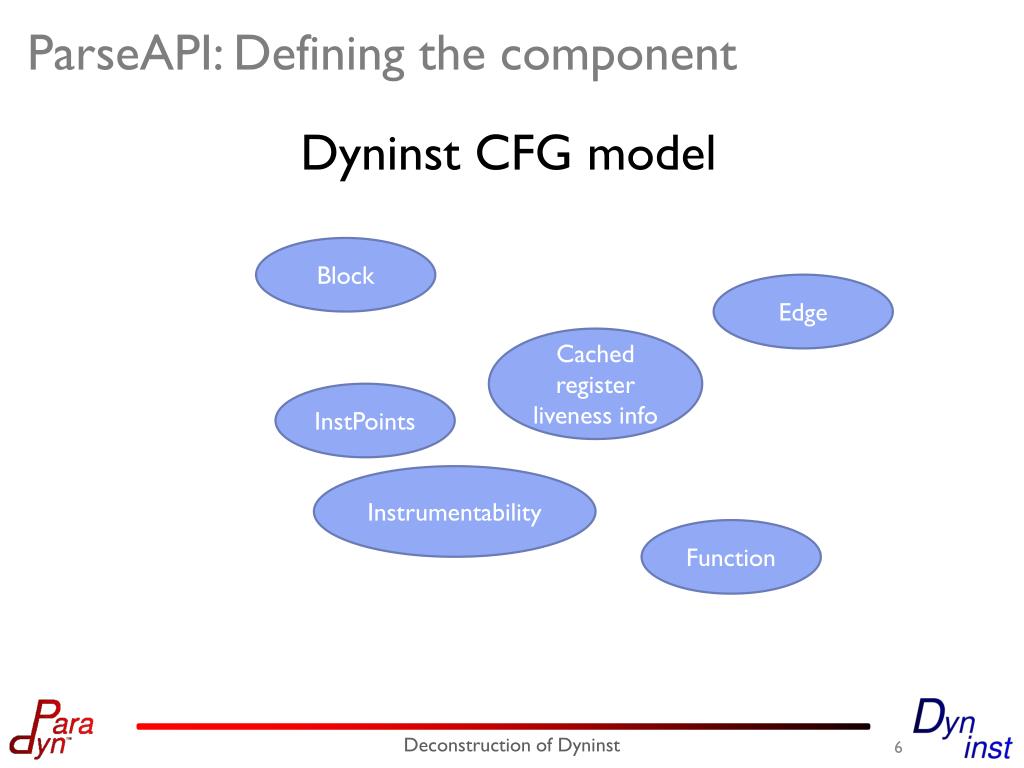 ParseAPI: Defining the component

Dyninst CFG model

Block

Edge

Cached register liveness info

InstPoints

Instrumentability

Function

Para dyn

Deconstruction of Dyninst

6

Dyn inst